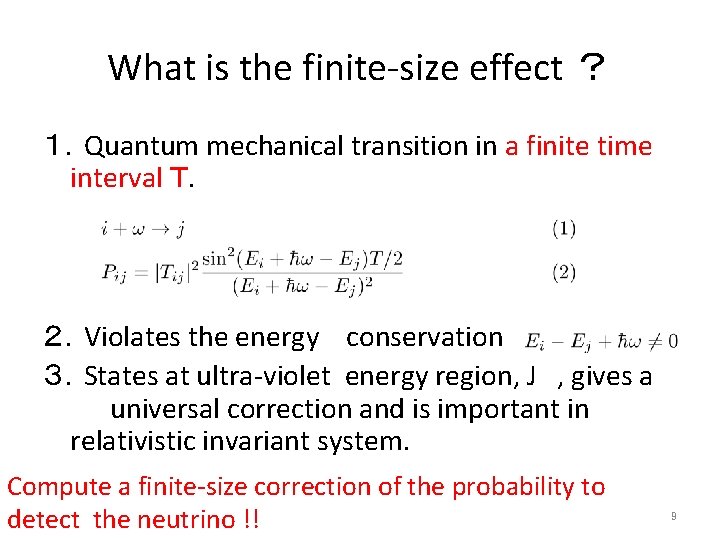 What is the finite-size effect ？

１. Quantum mechanical transition in a finite time interval T.

$i + \omega \to j$ (1)

$P_{ij} = |T_{ij}|^2 \frac{\sin^2(E_i + \hbar\omega - E_j)T/2}{(E_i + \hbar\omega - E_j)^2}$ (2)

２. Violates the energy conservation $E_i - E_j + \hbar\omega \neq 0$

３. States at ultra-violet energy region, J , gives a universal correction and is important in relativistic invariant system.

Compute a finite-size correction of the probability to detect the neutrino !!

9